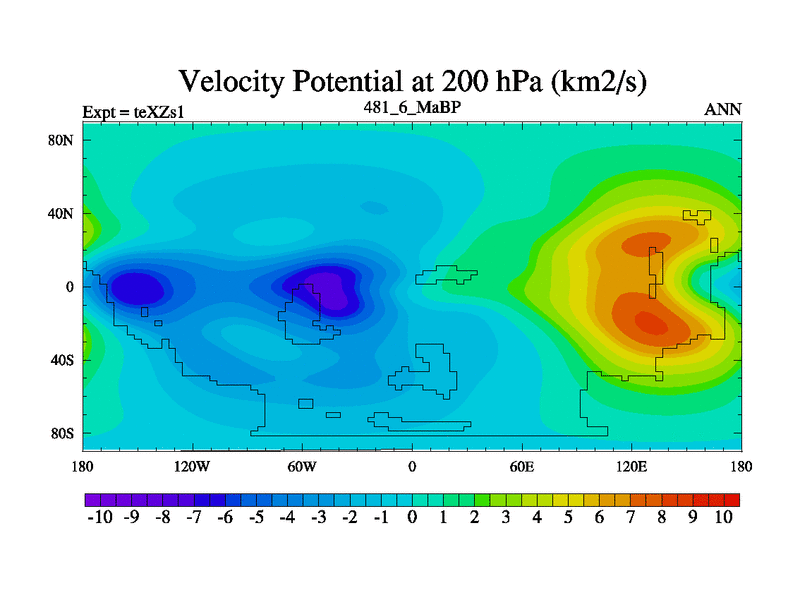 Velocity Potential at 200 hPa (km2/s)

Expt = teXZs1

481_6_MaBP

ANN

80N
40N
0
40S
80S

180 120W 60W 0 60E 120E 180

-10 -9 -8 -7 -6 -5 -4 -3 -2 -1 0 1 2 3 4 5 6 7 8 9 10